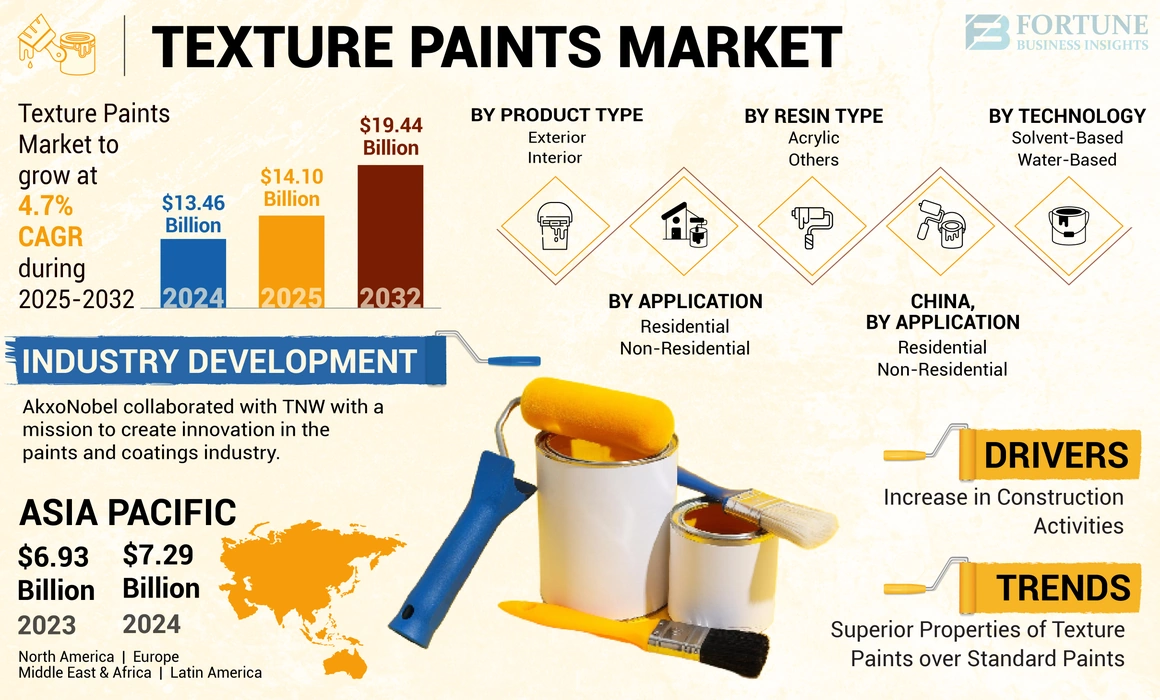 TEXTURE PAINTS MARKET

FORTUNE BUSINESS INSIGHTS

Texture Paints Market to grow at 4.7% CAGR during 2025-2032

$13.46 Billion
2024

$14.10 Billion
2025

$19.44 Billion
2032

BY PRODUCT TYPE
Exterior
Interior

BY RESIN TYPE
Acrylic
Others

BY TECHNOLOGY
Solvent-Based
Water-Based

BY APPLICATION
Residential
Non-Residential

CHINA, BY APPLICATION
Residential
Non-Residential

INDUSTRY DEVELOPMENT

AkxoNobel collaborated with TNW with a mission to create innovation in the paints and coatings industry.

ASIA PACIFIC

$6.93 Billion
2023

$7.29 Billion
2024

North America | Europe
Middle East & Africa | Latin America

DRIVERS

Increase in Construction Activities

TRENDS

Superior Properties of Texture Paints over Standard Paints